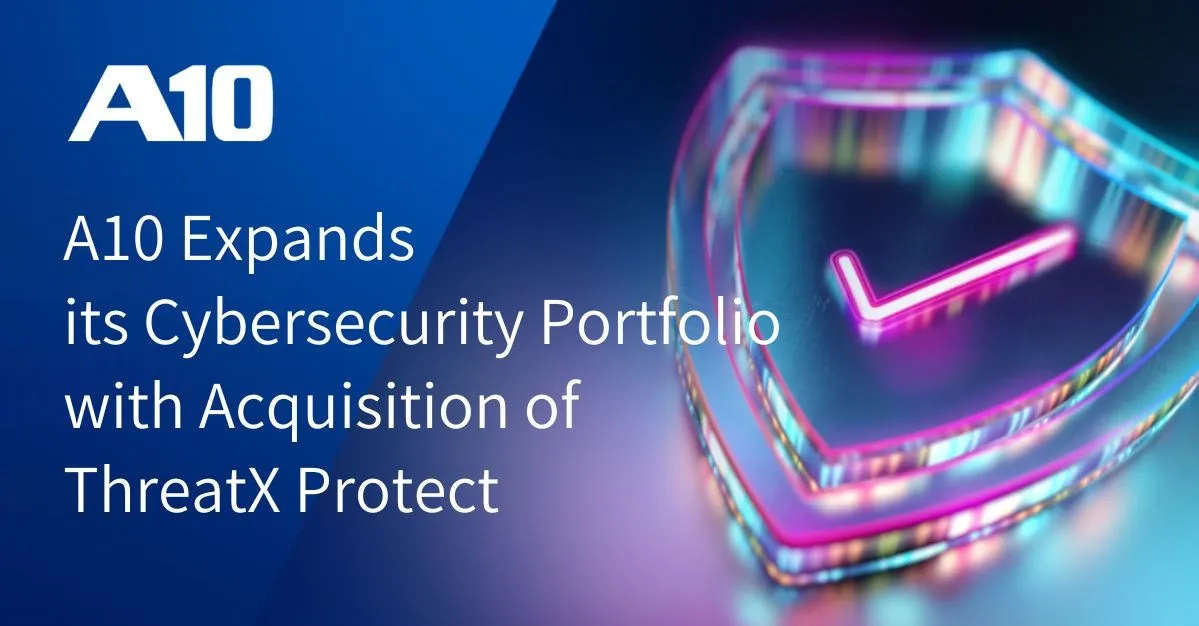 A10

A10 Expands its Cybersecurity Portfolio with Acquisition of ThreatX Protect